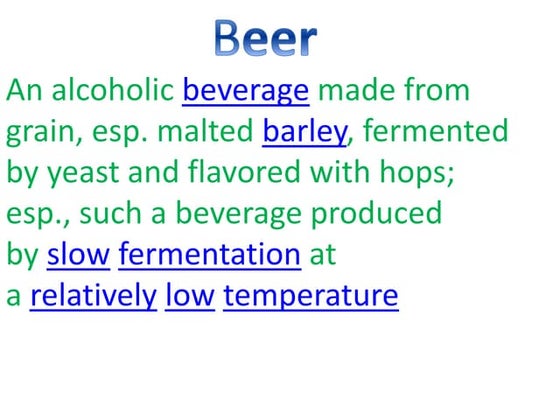 Beer

An alcoholic beverage made from grain, esp. malted barley, fermented by yeast and flavored with hops; esp., such a beverage produced by slow fermentation at a relatively low temperature